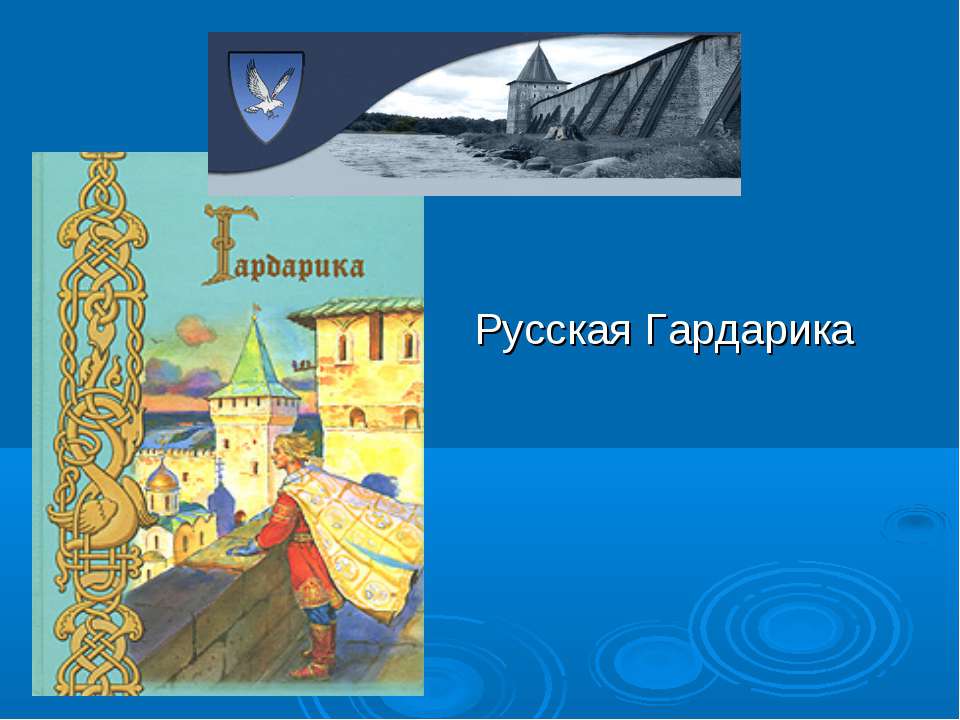 Гардарика

Русская Гардарика